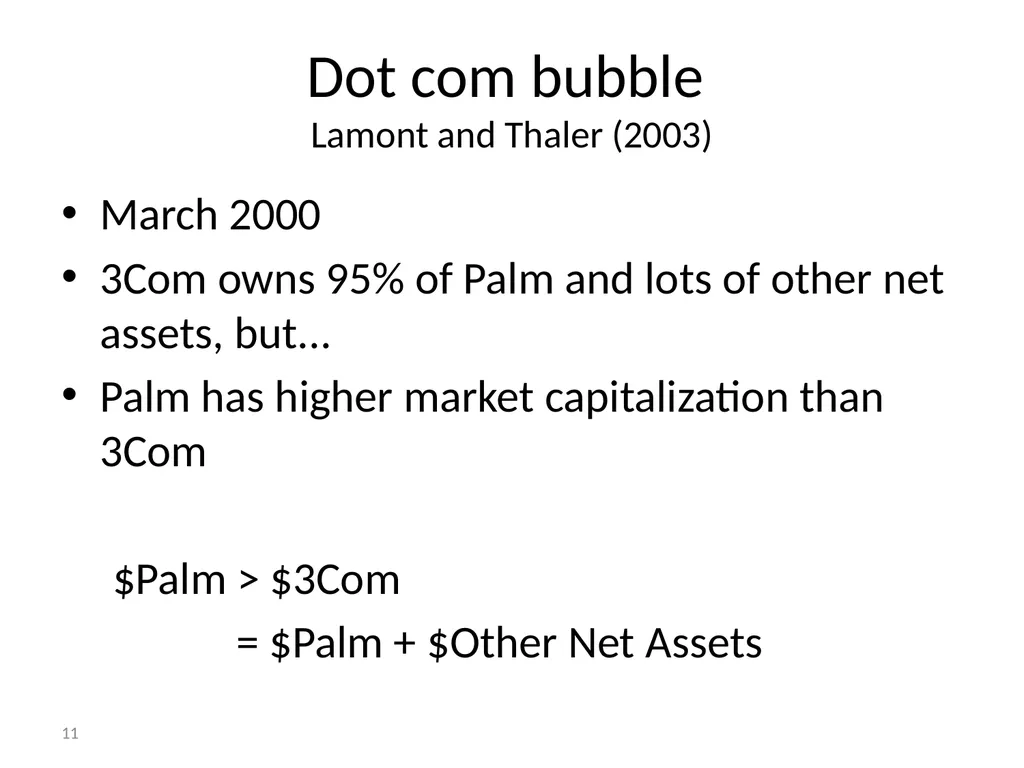 Dot com bubble
Lamont and Thaler (2003)

• March 2000
• 3Com owns 95% of Palm and lots of other net assets, but…
• Palm has higher market capitalization than 3Com

\$Palm > \$3Com
= \$Palm + \$Other Net Assets

11